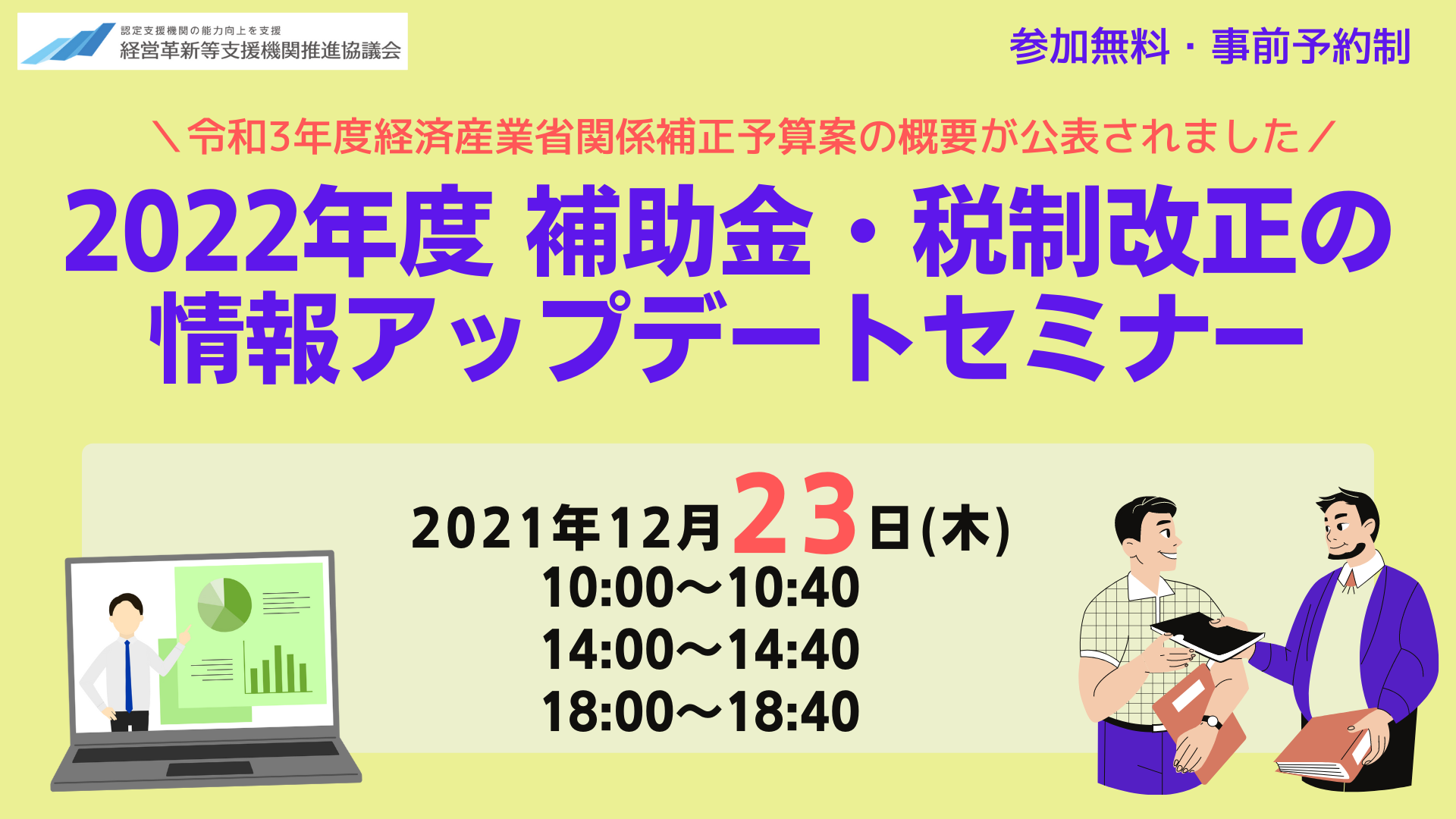 認定支援機関の能力向上を支援
経営革新等支援機関推進協議会

参加無料・事前予約制

＼令和3年度経済産業省関係補正予算案の概要が公表されました／

2022年度 補助金・税制改正の情報アップデートセミナー

2021年12月23日(木)
10:00～10:40
14:00～14:40
18:00～18:40